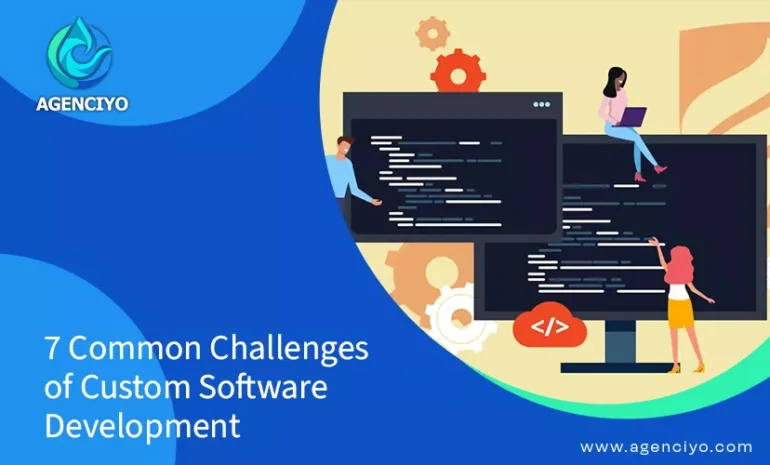 AGENCIYO

</>

7 Common Challenges of Custom Software Development

www.agenciyo.com